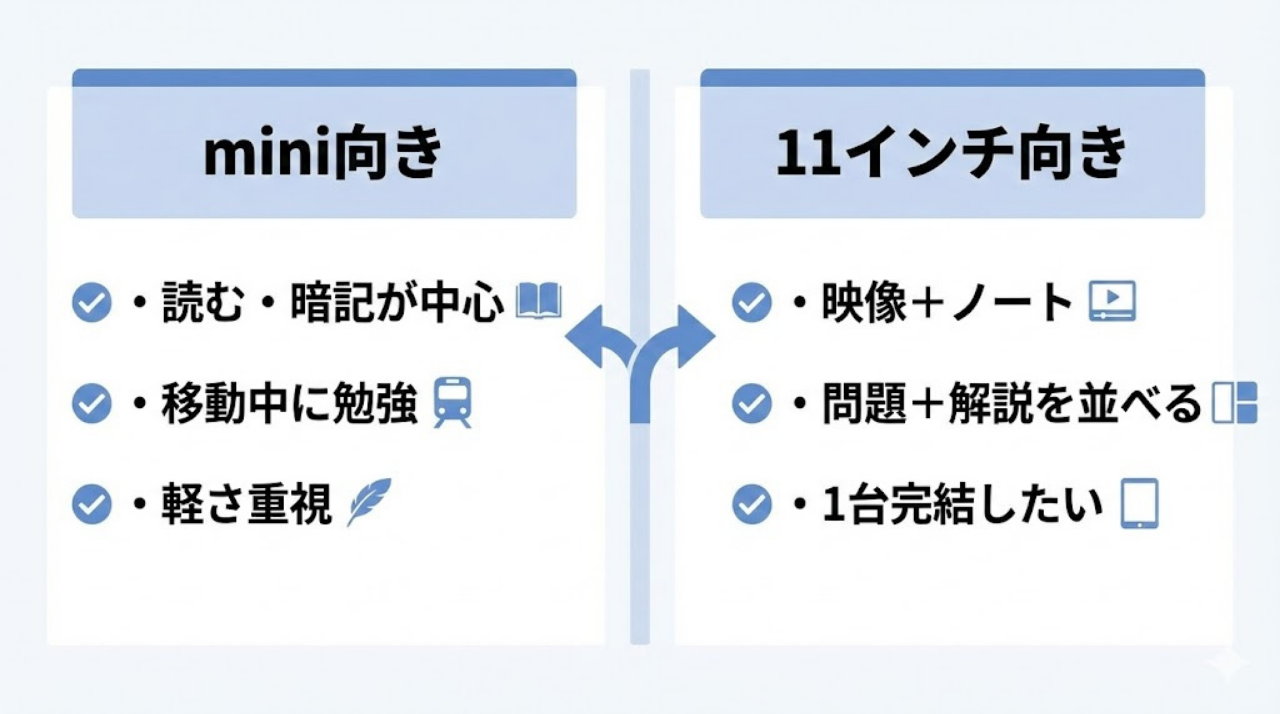 mini向き

・読む・暗記が中心

・移動中に勉強

・軽さ重視

11インチ向き

・映像＋ノート

・問題＋解説を並べる

・1台完結したい